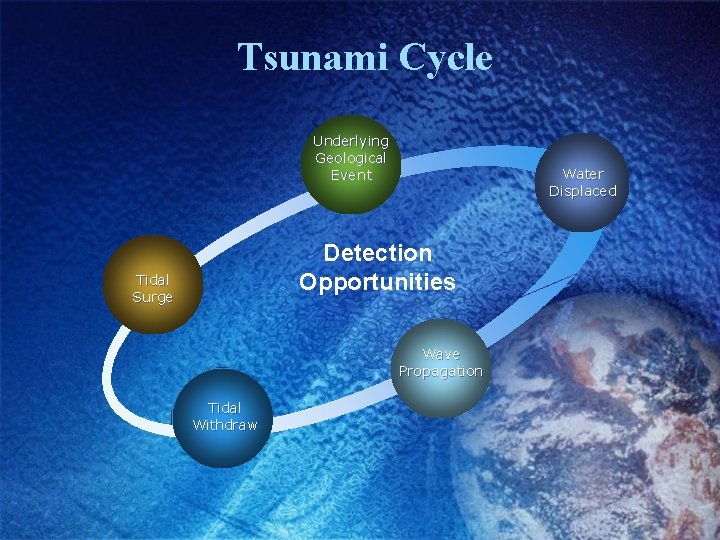 Tsunami Cycle

Underlying Geological Event

Water Displaced

Detection Opportunities

Tidal Surge

Wave Propagation

Tidal Withdraw